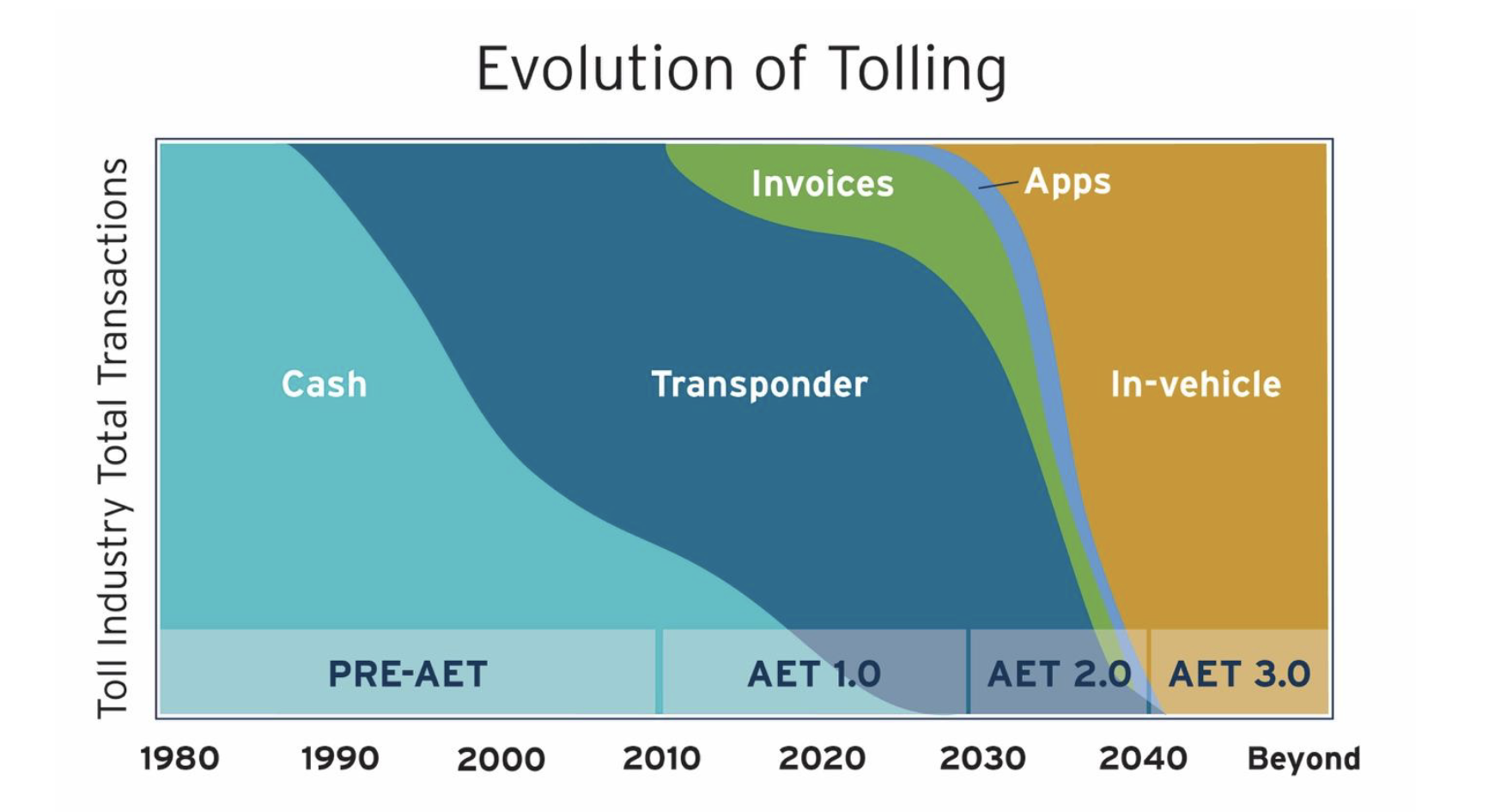 Evolution of Tolling

Toll Industry Total Transactions

Invoices

Apps

Cash

Transponder

In-vehicle

PRE-AET

AET 1.0

AET 2.0

AET 3.0

1980 1990 2000 2010 2020 2030 2040 Beyond